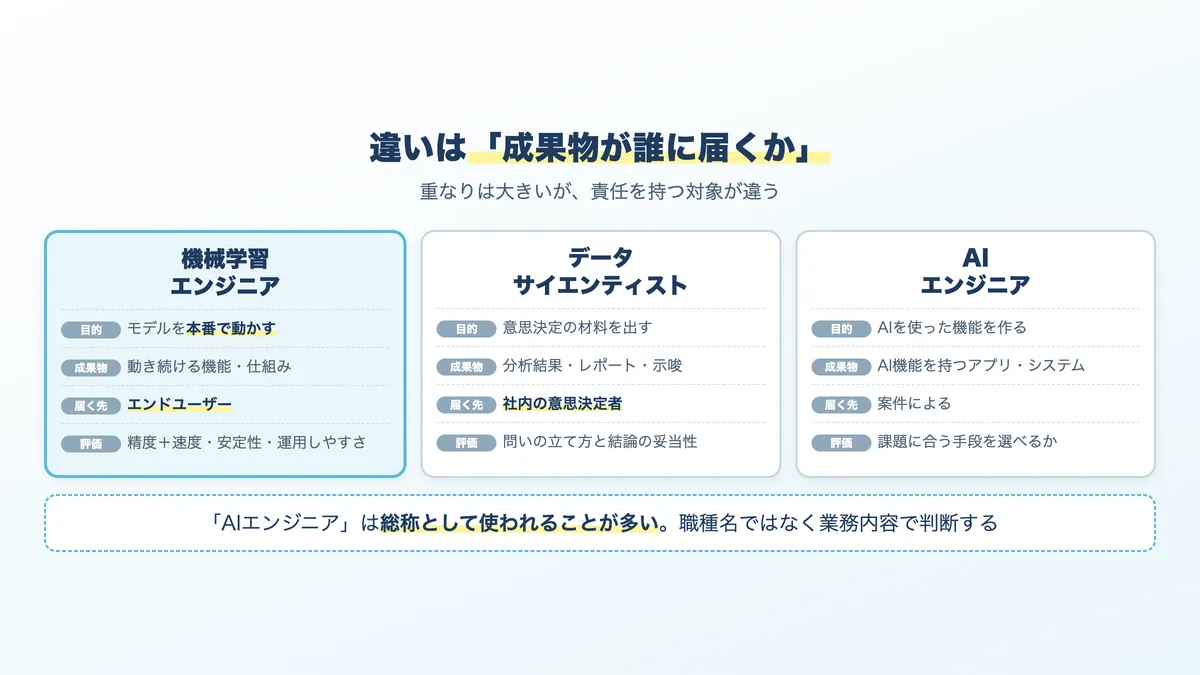 違いは「成果物が誰に届くか」

重なりは大きいが、責任を持つ対象が違う

機械学習
エンジニア

目的 モデルを本番で動かす

成果物 動き続ける機能・仕組み

届く先 エンドユーザー

評価 精度＋速度・安定性・運用しやすさ

データ
サイエンティスト

目的 意思決定の材料を出す

成果物 分析結果・レポート・示唆

届く先 社内の意思決定者

評価 問いの立て方と結論の妥当性

AI
エンジニア

目的 AIを使った機能を作る

成果物 AI機能を持つアプリ・システム

届く先 案件による

評価 課題に合う手段を選べるか

「AIエンジニア」は総称として使われることが多い。職種名ではなく業務内容で判断する